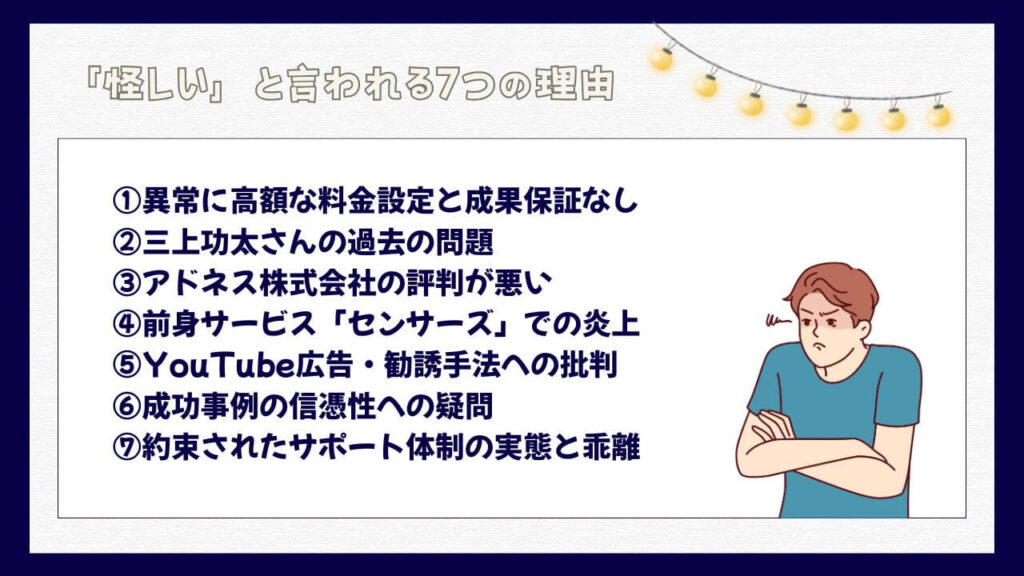 「怪しい」と言われる7つの理由

①異常に高額な料金設定と成果保証なし
②三上功太さんの過去の問題
③アドネス株式会社の評判が悪い
④前身サービス「センサーズ」での炎上
⑤YouTube広告・勧誘手法への批判
⑥成功事例の信憑性への疑問
⑦約束されたサポート体制の実態と乖離